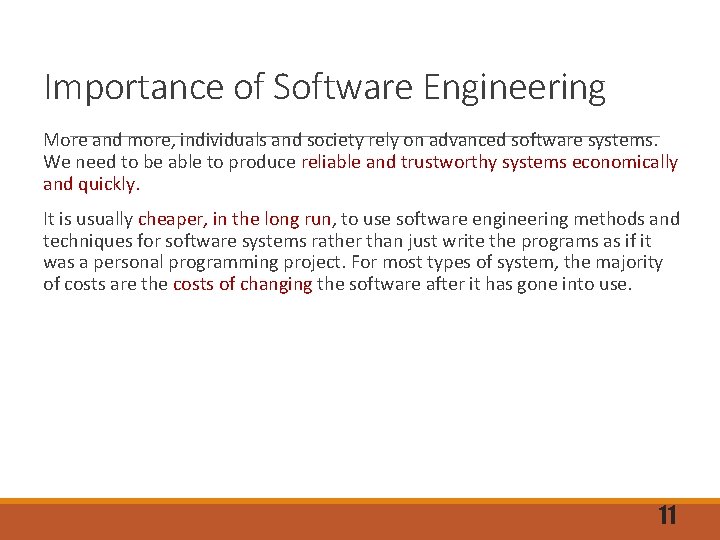 Importance of Software Engineering

More and more, individuals and society rely on advanced software systems. We need to be able to produce reliable and trustworthy systems economically and quickly.

It is usually cheaper, in the long run, to use software engineering methods and techniques for software systems rather than just write the programs as if it was a personal programming project. For most types of system, the majority of costs are the costs of changing the software after it has gone into use.

11